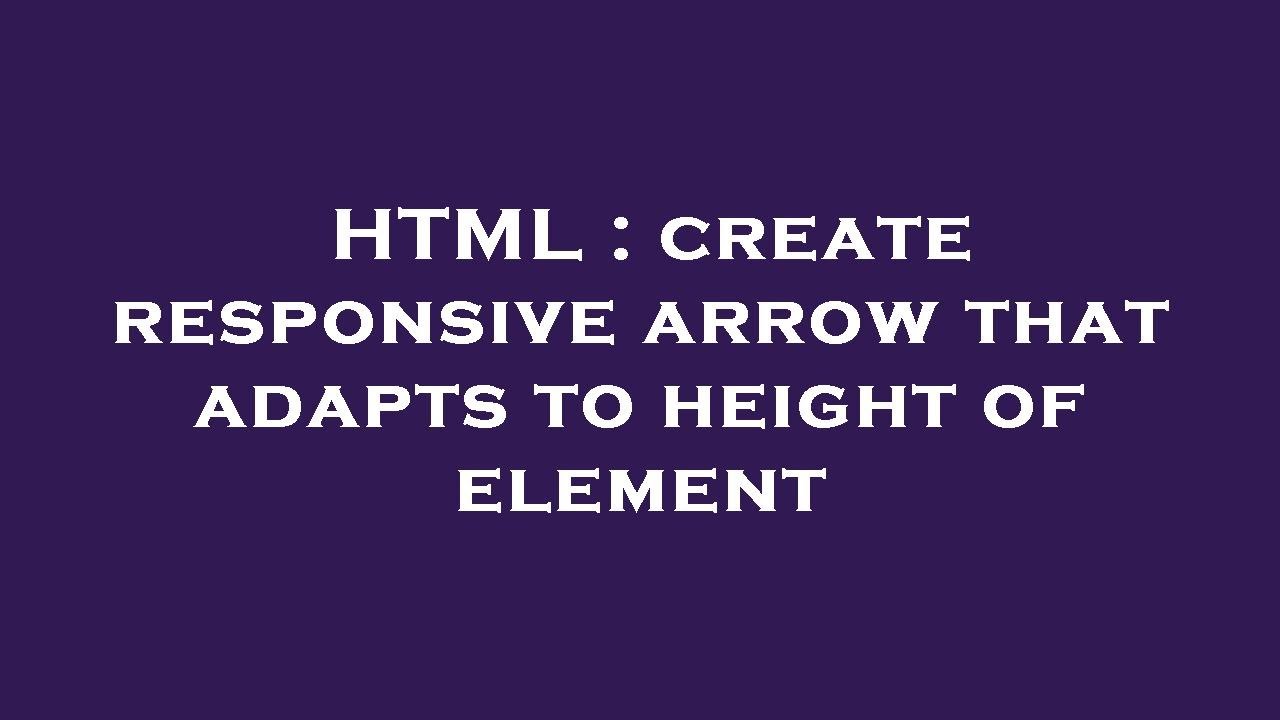 HTML : create responsive arrow that adapts to height of element